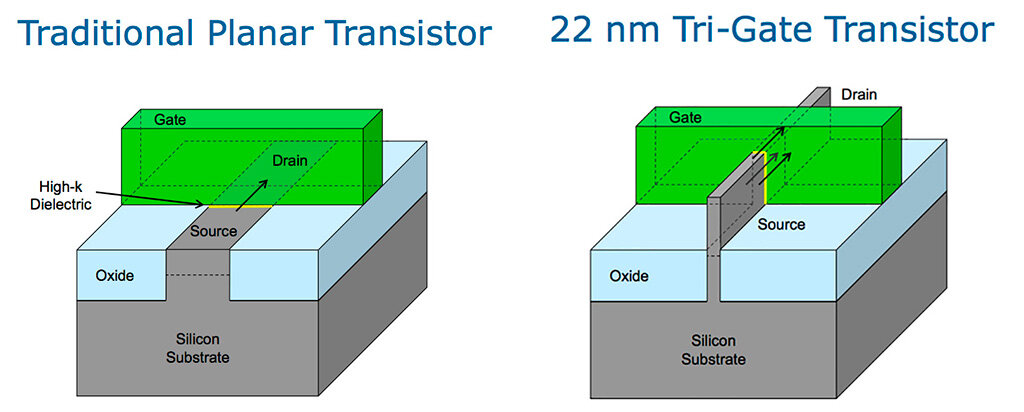 Traditional Planar Transistor

Gate

Drain

High-k Dielectric

Source

Oxide

Silicon Substrate

22 nm Tri-Gate Transistor

Drain

Gate

Source

Oxide

Silicon Substrate